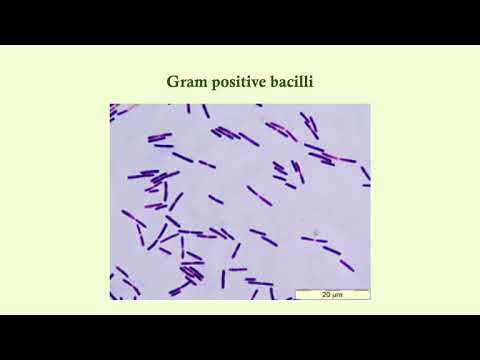 Gram positive bacilli

20 µm